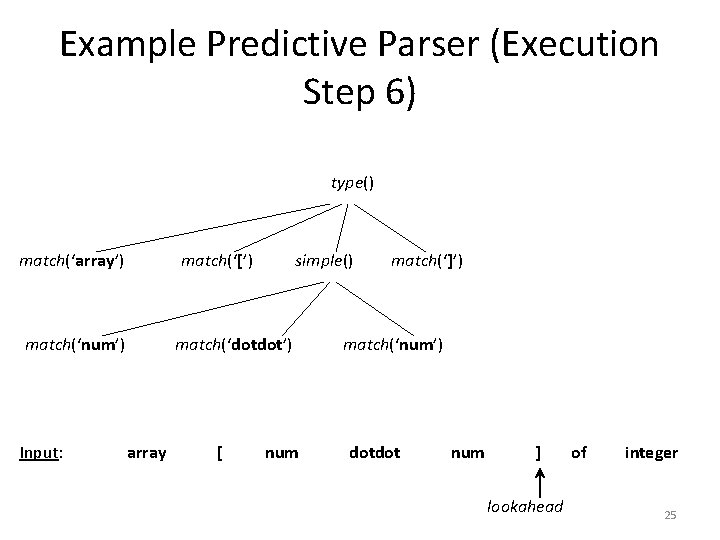 Example Predictive Parser (Execution Step 6)

type()

match('array') match('[') simple() match(']')

match('num') match('dotdot') match('num')

Input: array [ num dotdot num ] of integer

lookahead

25